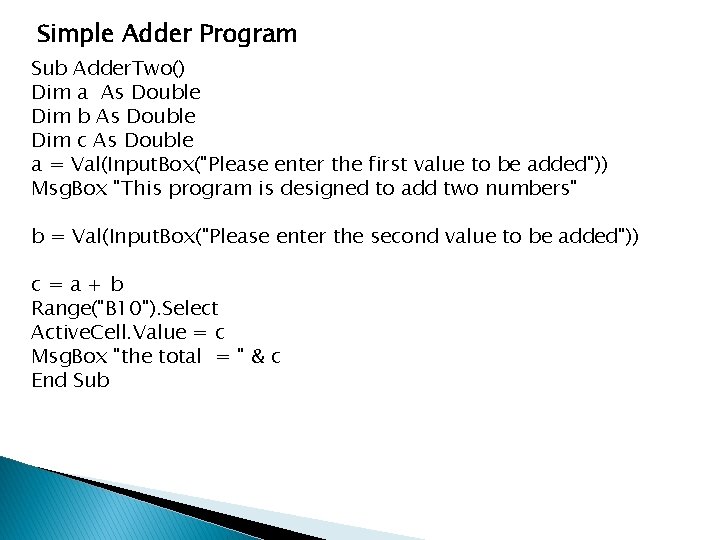 Simple Adder Program

Sub AdderTwo()
Dim a  As Double
Dim b As Double
Dim c As Double
a = Val(InputBox("Please enter the first value to be added"))
MsgBox "This program is designed to add two numbers"

b = Val(InputBox("Please enter the second value to be added"))

c = a + b
Range("B10").Select
ActiveCell.Value = c
MsgBox "the total  = " & c
End Sub